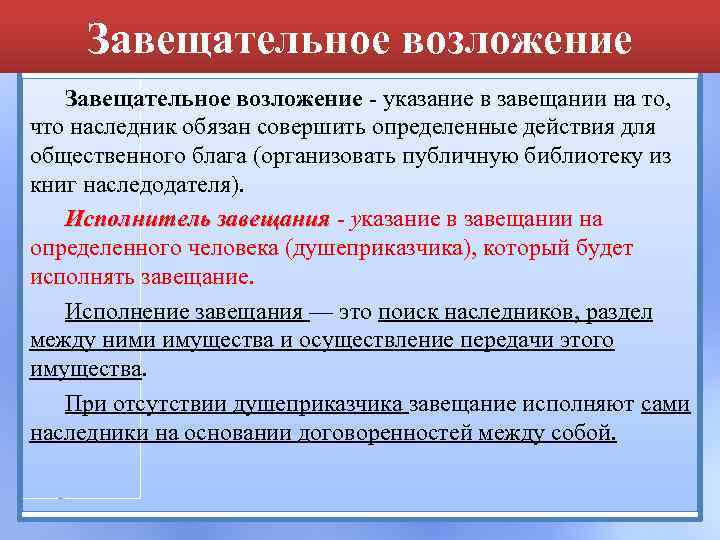 Завещательное возложение

Завещательное возложение - указание в завещании на то, что наследник обязан совершить определенные действия для общественного блага (организовать публичную библиотеку из книг наследодателя).

Исполнитель завещания - указание в завещании на определенного человека (душеприказчика), который будет исполнять завещание.

Исполнение завещания — это поиск наследников, раздел между ними имущества и осуществление передачи этого имущества.

При отсутствии душеприказчика завещание исполняют сами наследники на основании договоренностей между собой.